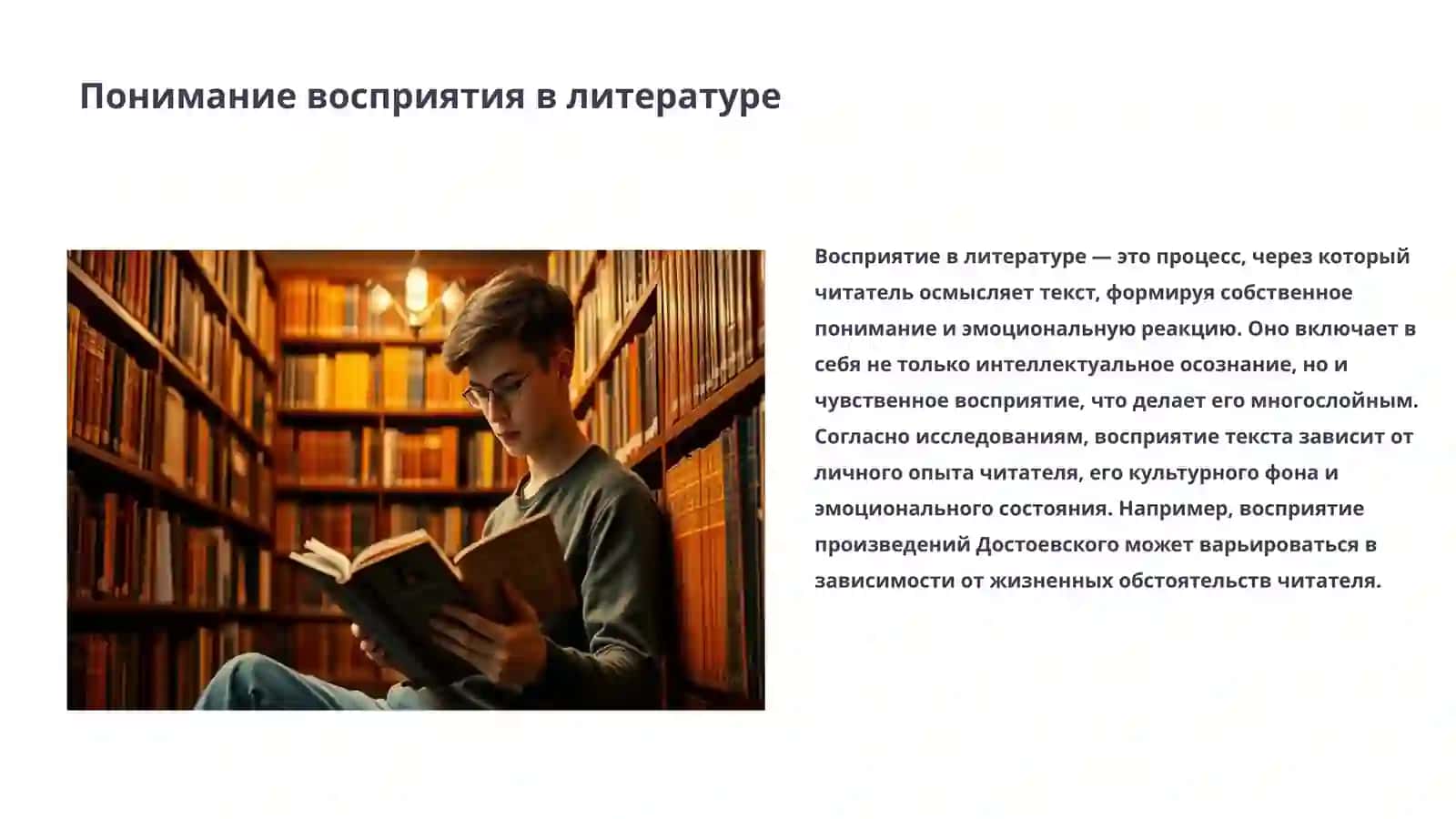 Понимание восприятия в литературе

Восприятие в литературе — это процесс, через который читатель осмысляет текст, формируя собственное понимание и эмоциональную реакцию. Оно включает в себя не только интеллектуальное осознание, но и чувственное восприятие, что делает его многослойным. Согласно исследованиям, восприятие текста зависит от личного опыта читателя, его культурного фона и эмоционального состояния. Например, восприятие произведений Достоевского может варьироваться в зависимости от жизненных обстоятельств читателя.